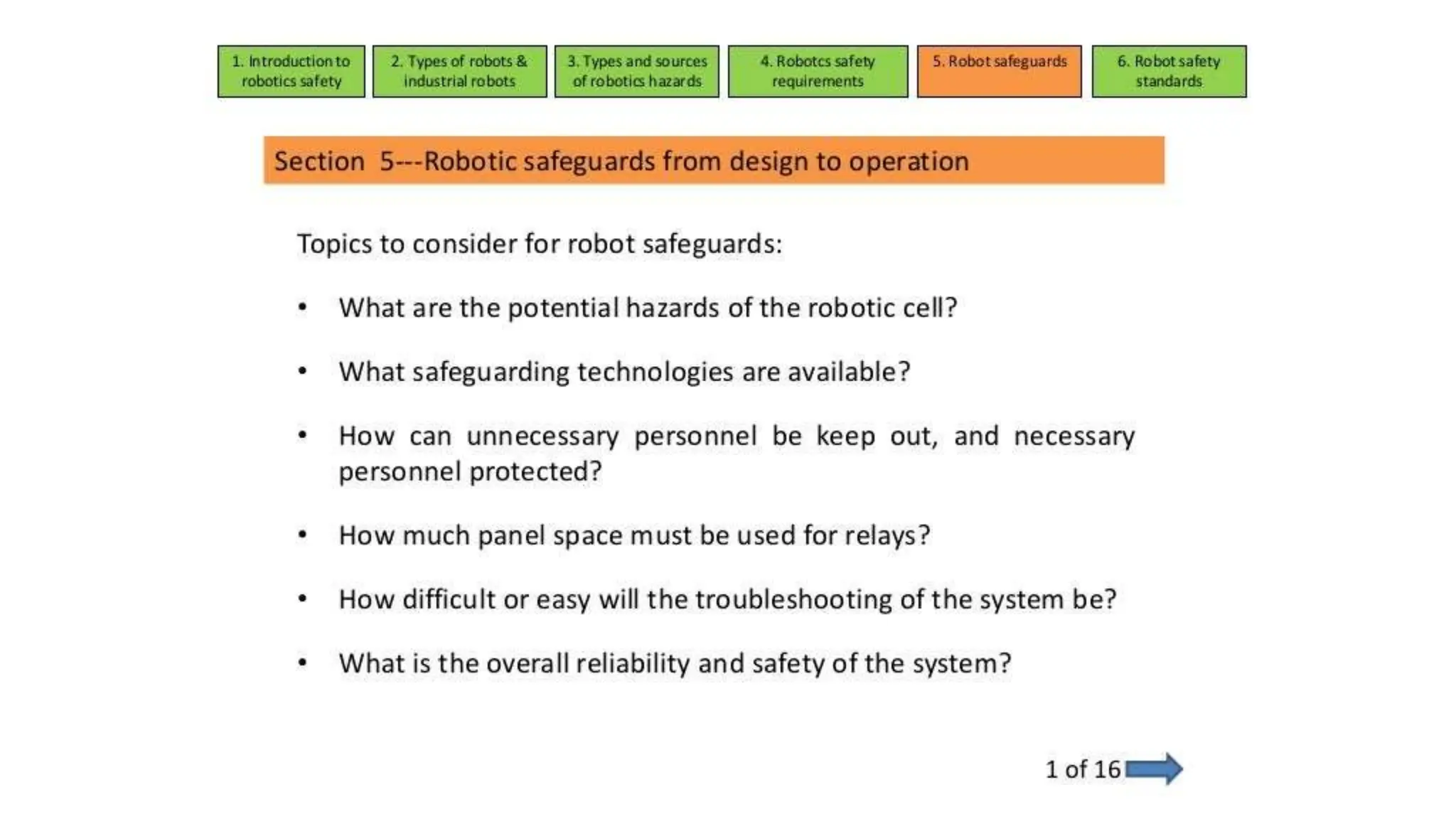 1. Introduction to robotics safety

2. Types of robots & industrial robots

3. Types and sources of robotics hazards

4. Robotcs safety requirements

5. Robot safeguards

6. Robot safety standards

Section 5---Robotic safeguards from design to operation

Topics to consider for robot safeguards:

• What are the potential hazards of the robotic cell?

• What safeguarding technologies are available?

• How can unnecessary personnel be keep out, and necessary personnel protected?

• How much panel space must be used for relays?

• How difficult or easy will the troubleshooting of the system be?

• What is the overall reliability and safety of the system?

1 of 16